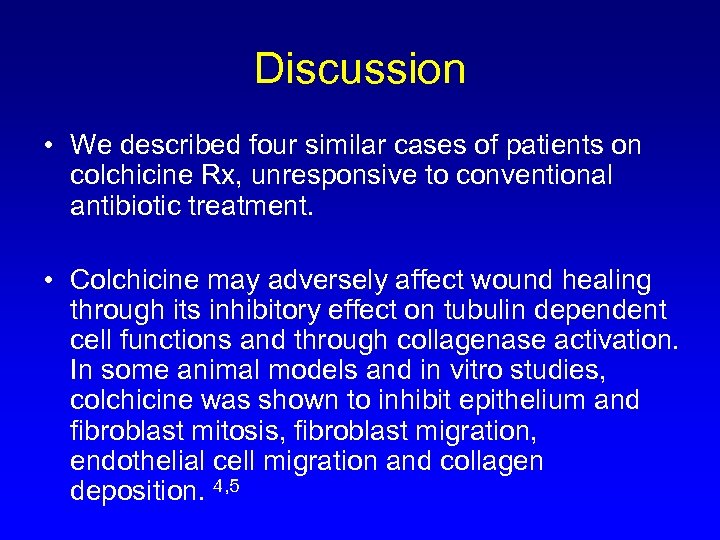 Discussion

• We described four similar cases of patients on colchicine Rx, unresponsive to conventional antibiotic treatment.

• Colchicine may adversely affect wound healing through its inhibitory effect on tubulin dependent cell functions and through collagenase activation. In some animal models and in vitro studies, colchicine was shown to inhibit epithelium and fibroblast mitosis, fibroblast migration, endothelial cell migration and collagen deposition. $^{4,5}$